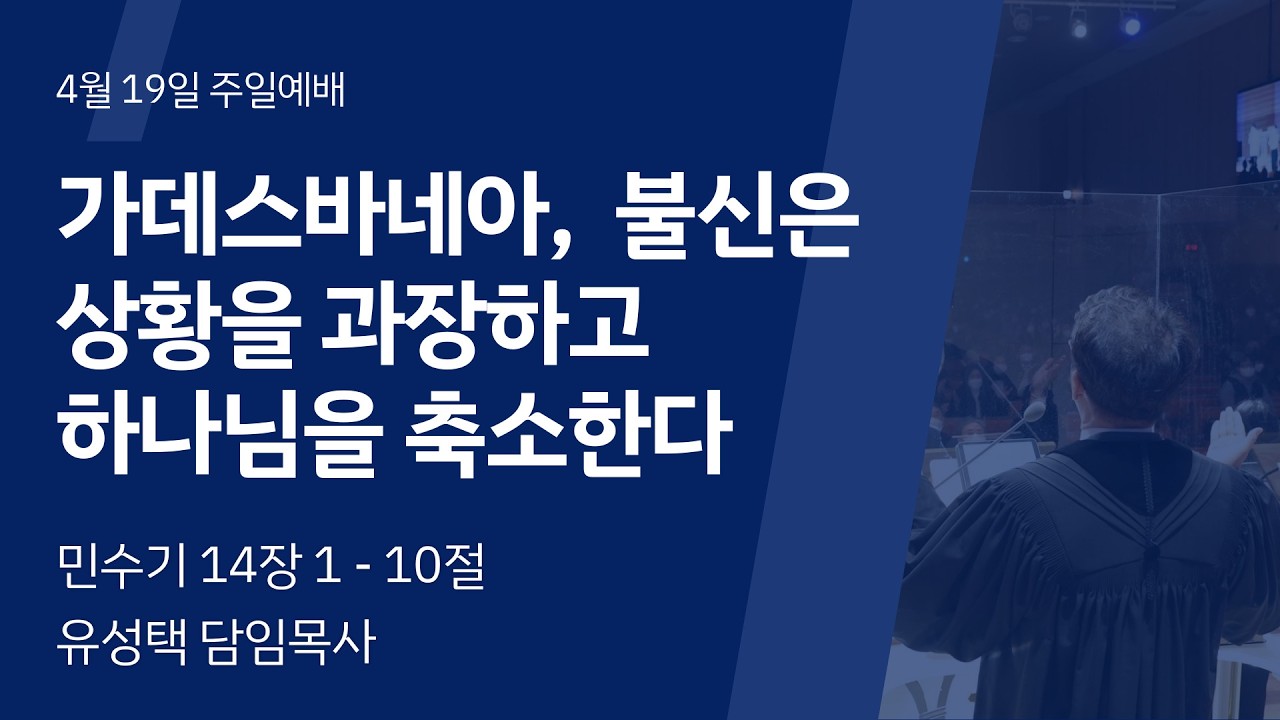 4월 19일 주일예배

가데스바네아, 불신은 상황을 과장하고 하나님을 축소한다

민수기 14장 1 - 10절

유성택 담임목사